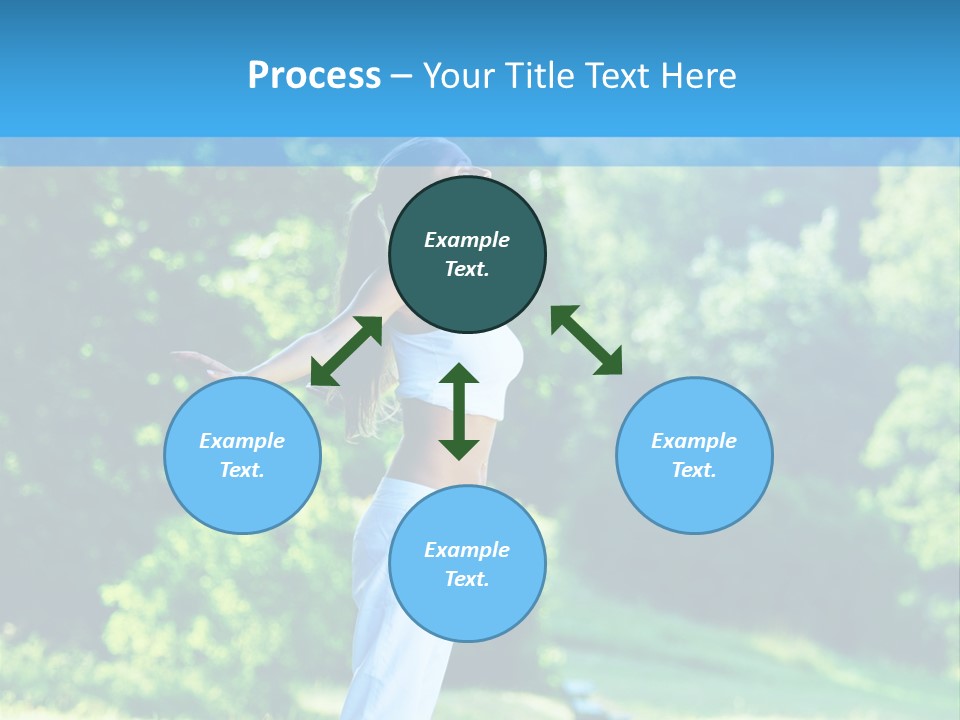 Process – Your Title Text Here

Example Text.

Example Text.

Example Text.

Example Text.